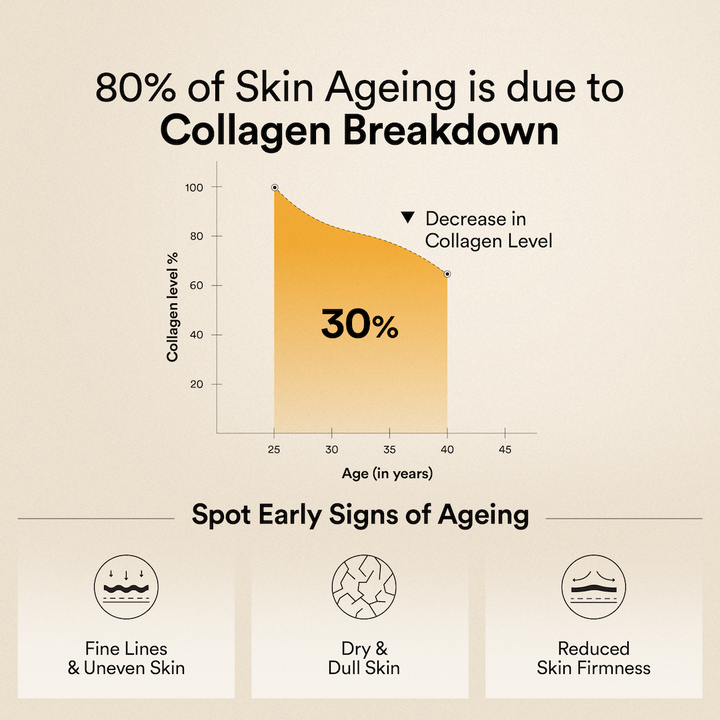 80% of Skin Ageing is due to
Collagen Breakdown

100
80
60
40
20
Collagen level %

▼ Decrease in Collagen Level

30%

25 30 35 40 45
Age (in years)

Spot Early Signs of Ageing

Fine Lines & Uneven Skin

Dry & Dull Skin

Reduced Skin Firmness